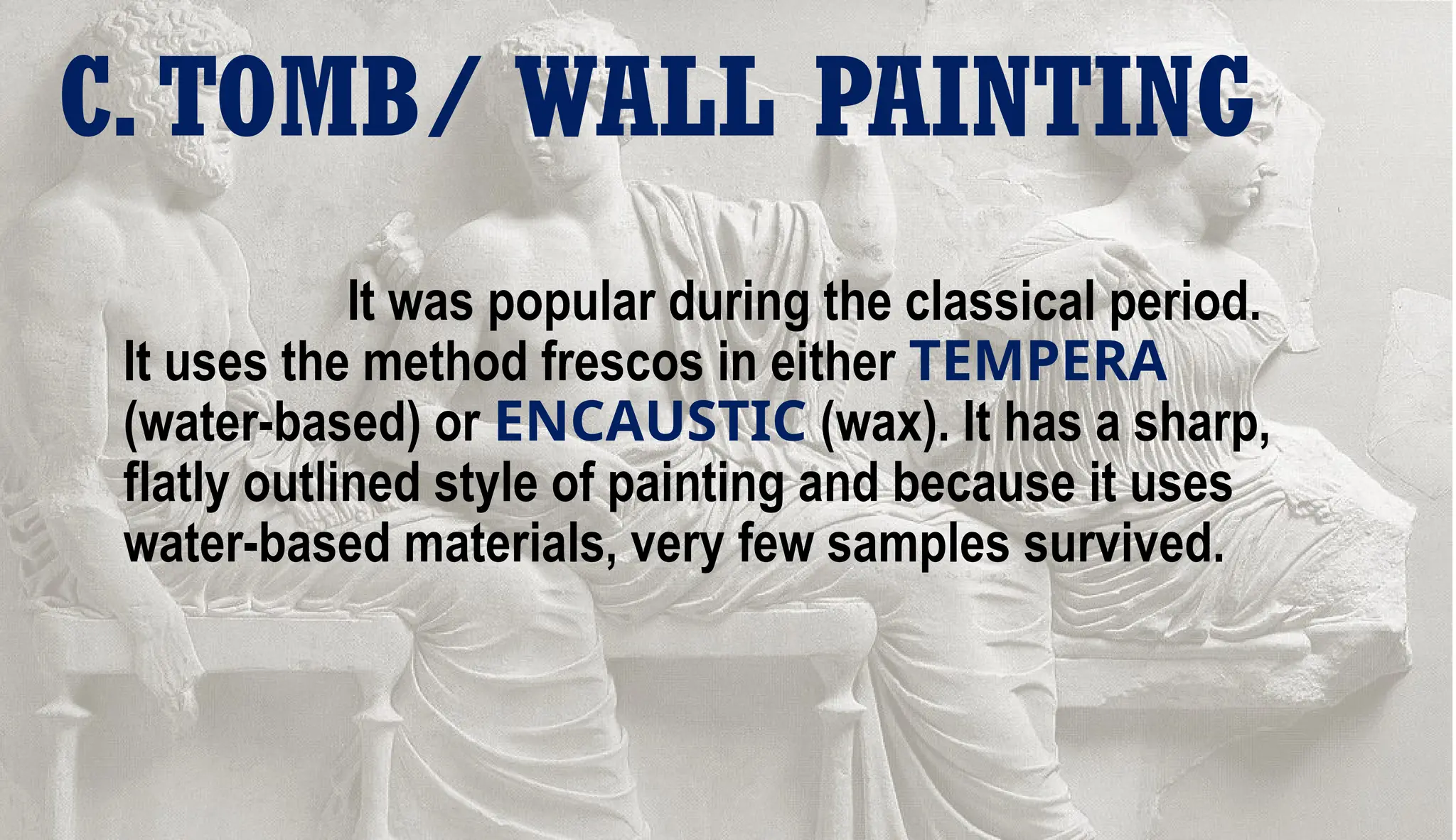 C. TOMB/ WALL PAINTING

It was popular during the classical period. It uses the method frescos in either TEMPERA (water-based) or ENCAUSTIC (wax). It has a sharp, flatly outlined style of painting and because it uses water-based materials, very few samples survived.